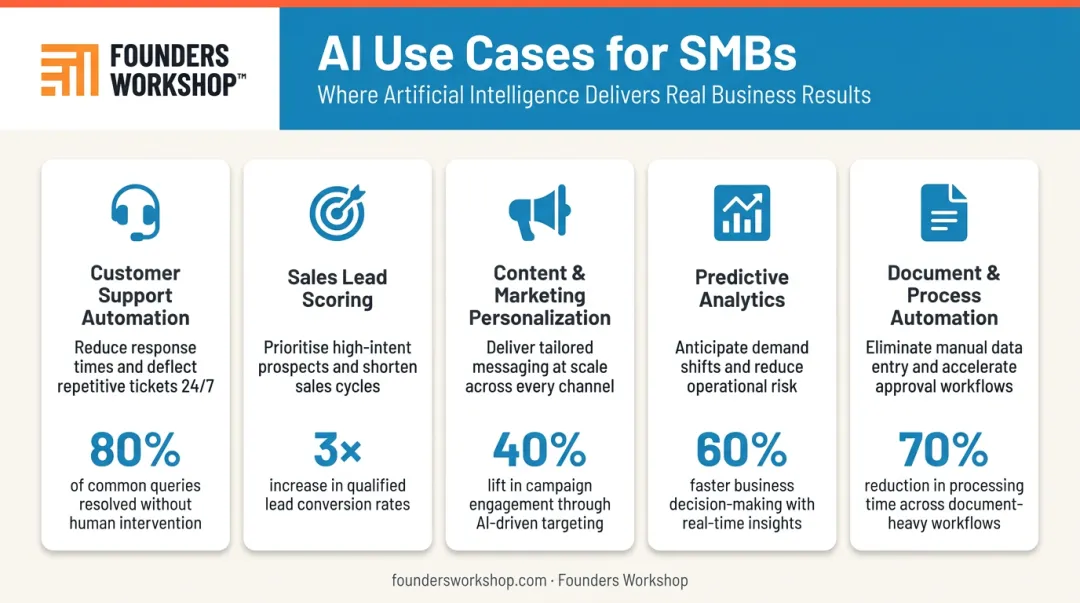 FOUNDERS WORKSHOP™

AI Use Cases for SMBs

Where Artificial Intelligence Delivers Real Business Results

Customer Support Automation

Reduce response times and deflect repetitive tickets 24/7

80%

of common queries resolved without human intervention

Sales Lead Scoring

Prioritise high-intent prospects and shorten sales cycles

3×

increase in qualified lead conversion rates

Content & Marketing Personalization

Deliver tailored messaging at scale across every channel

40%

lift in campaign engagement through AI-driven targeting

Predictive Analytics

Anticipate demand shifts and reduce operational risk

60%

faster business decision-making with real-time insights

Document & Process Automation

Eliminate manual data entry and accelerate approval workflows

70%

reduction in processing time across document-heavy workflows

foundersworkshop.com · Founders Workshop